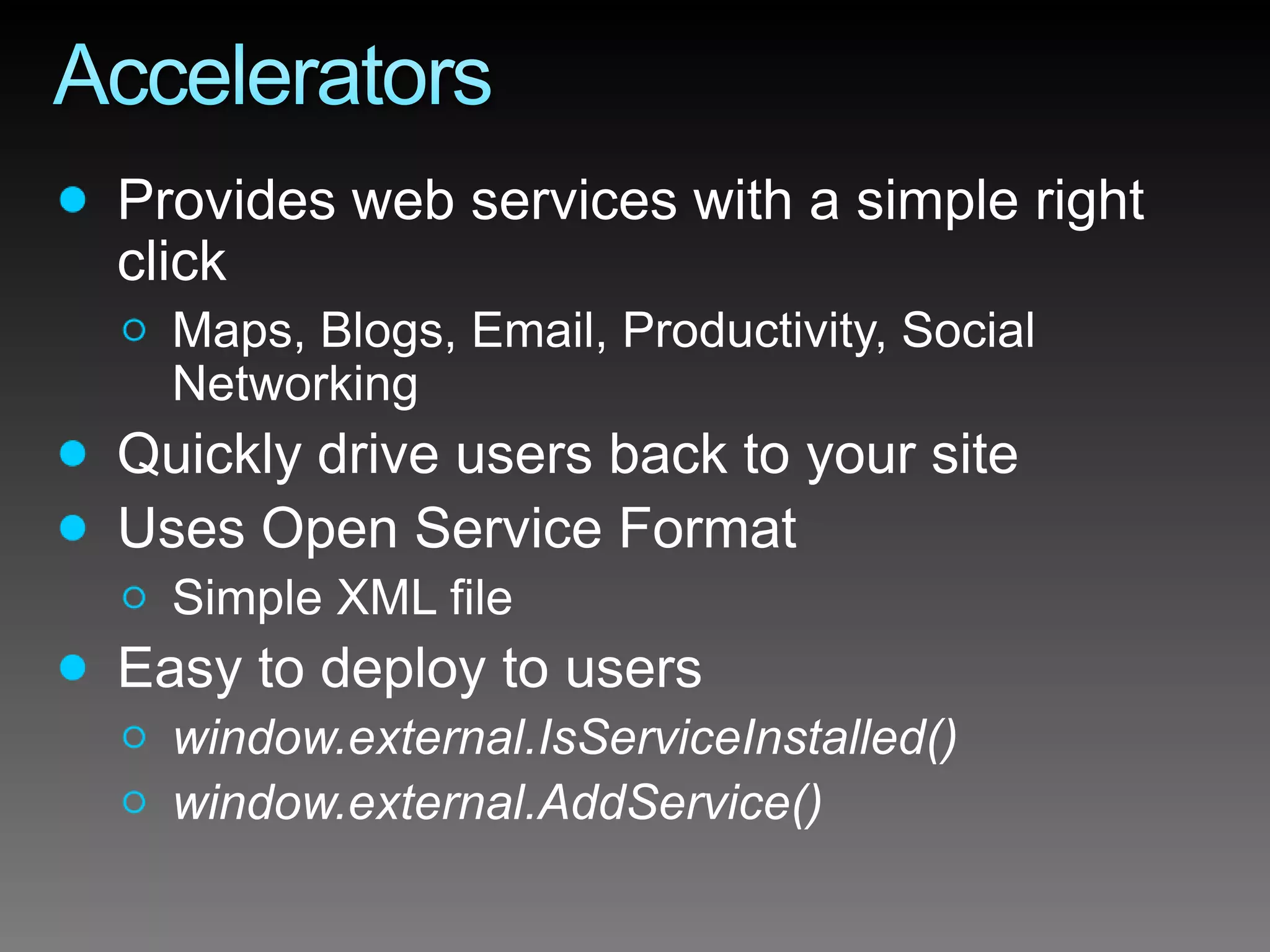 Accelerators

- Provides web services with a simple right click
  - Maps, Blogs, Email, Productivity, Social Networking
- Quickly drive users back to your site
- Uses Open Service Format
  - Simple XML file
- Easy to deploy to users
  - window.external.IsServiceInstalled()
  - window.external.AddService()